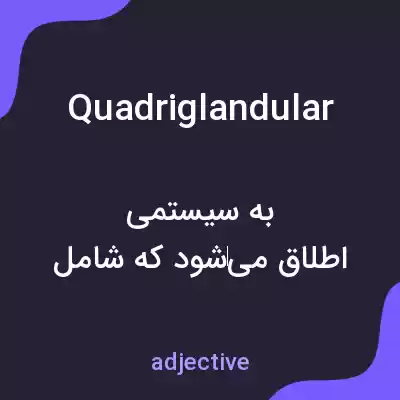 Quadriglandular

به سیستمی اطلاق می‌شود که شامل

adjective